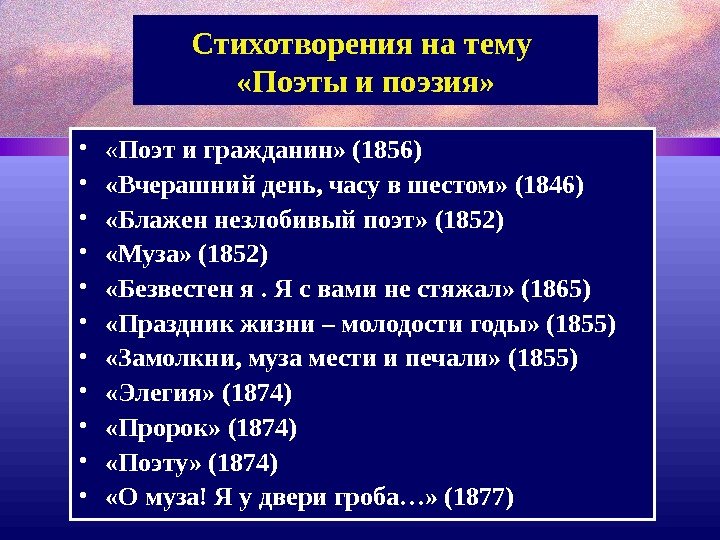 Стихотворения на тему «Поэты и поэзия»

• «Поэт и гражданин» (1856)
• «Вчерашний день, часу в шестом» (1846)
• «Блажен незлобивый поэт» (1852)
• «Муза» (1852)
• «Безвестен я . Я с вами не стяжал» (1865)
• «Праздник жизни – молодости годы» (1855)
• «Замолкни, муза мести и печали» (1855)
• «Элегия» (1874)
• «Пророк» (1874)
• «Поэту» (1874)
• «О муза! Я у двери гроба…» (1877)